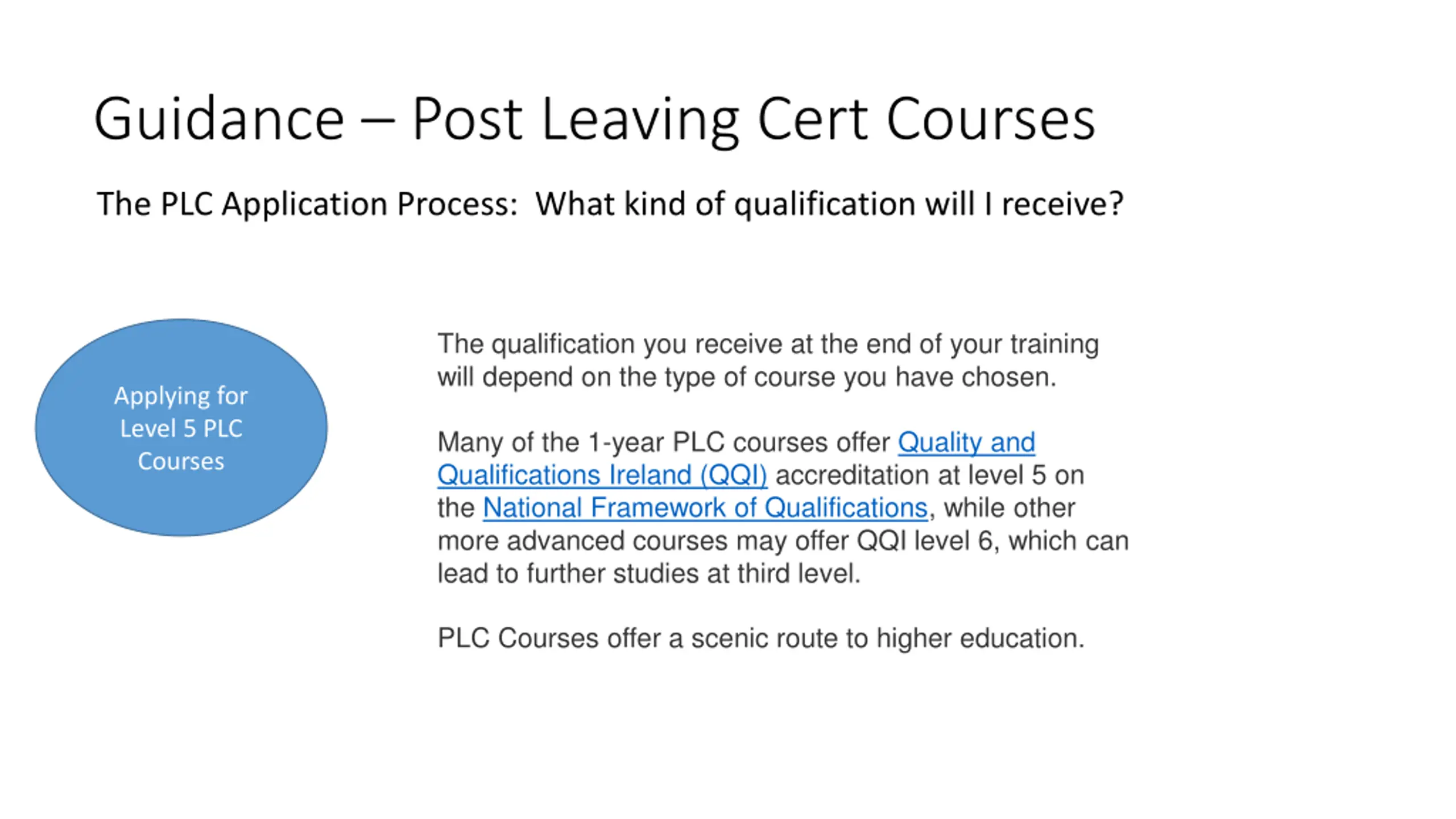 Guidance – Post Leaving Cert Courses

The PLC Application Process: What kind of qualification will I receive?

Applying for Level 5 PLC Courses

The qualification you receive at the end of your training will depend on the type of course you have chosen.

Many of the 1-year PLC courses offer Quality and Qualifications Ireland (QQI) accreditation at level 5 on the National Framework of Qualifications, while other more advanced courses may offer QQI level 6, which can lead to further studies at third level.

PLC Courses offer a scenic route to higher education.